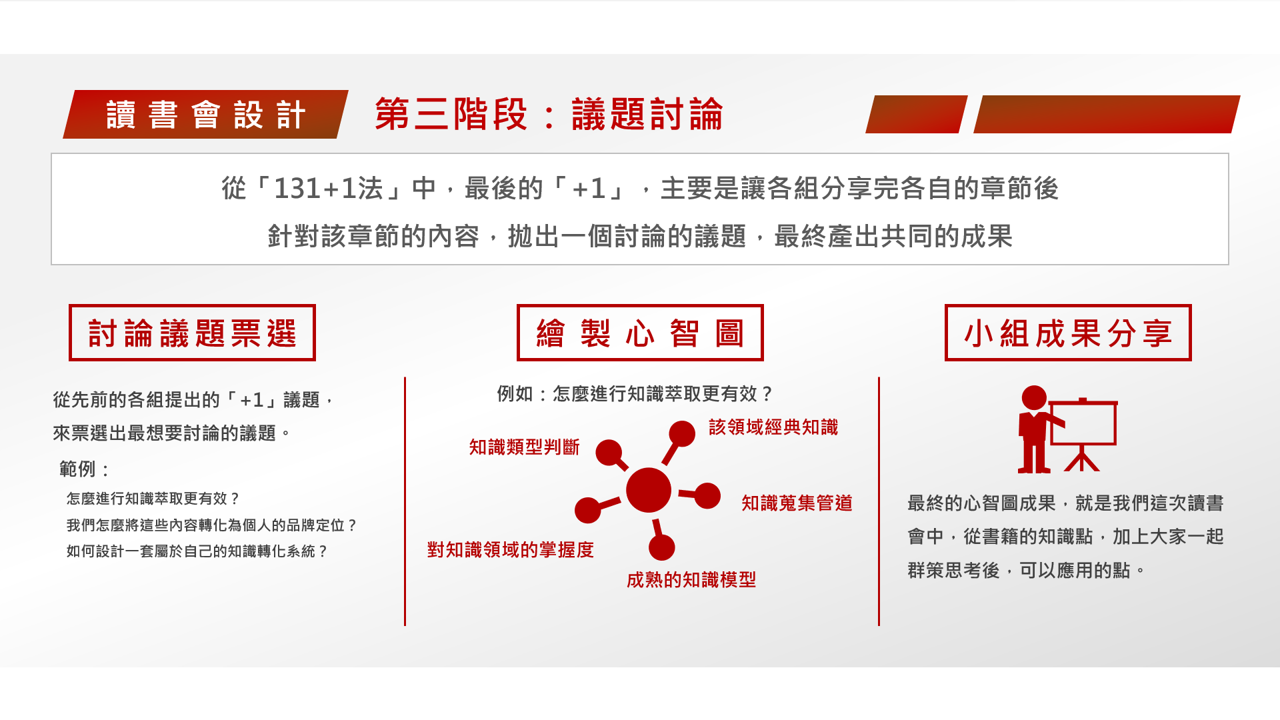 讀書會設計 第三階段：議題討論

從「131+1法」中，最後的「+1」，主要是讓各組分享完各自的章節後
針對該章節的內容，拋出一個討論的議題，最終產出共同的成果

討論議題票選

從先前的各組提出的「+1」議題，
來票選出最想要討論的議題。

範例：
怎麼進行知識萃取更有效？
我們怎麼將這些內容轉化為個人的品牌定位？
如何設計一套屬於自己的知識轉化系統？

繪製心智圖

例如：怎麼進行知識萃取更有效？

知識類型判斷
該領域經典知識
知識蒐集管道
對知識領域的掌握度
成熟的知識模型

小組成果分享

最終的心智圖成果，就是我們這次讀書會中，從書籍的知識點，加上大家一起群策思考後，可以應用的點。